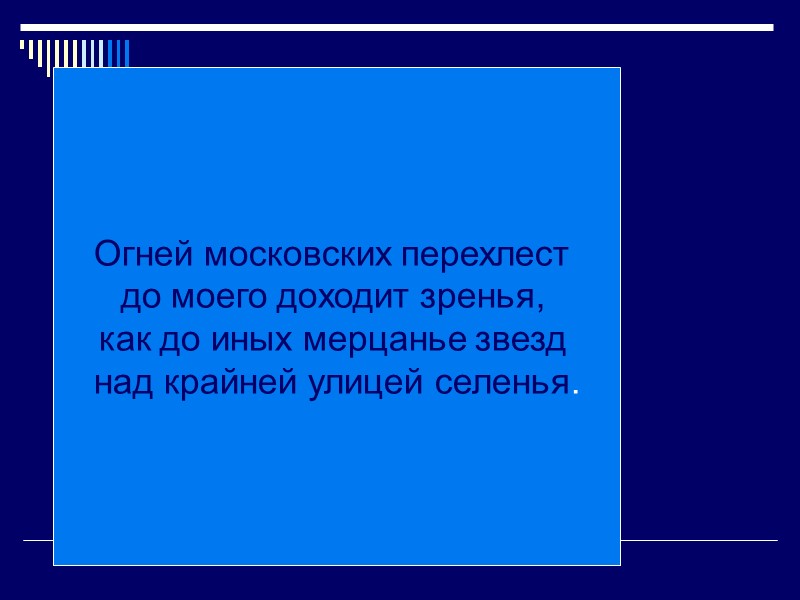 Огней московских перехлест
до моего доходит зренья,
как до иных мерцанье звезд
над крайней улицей селенья.